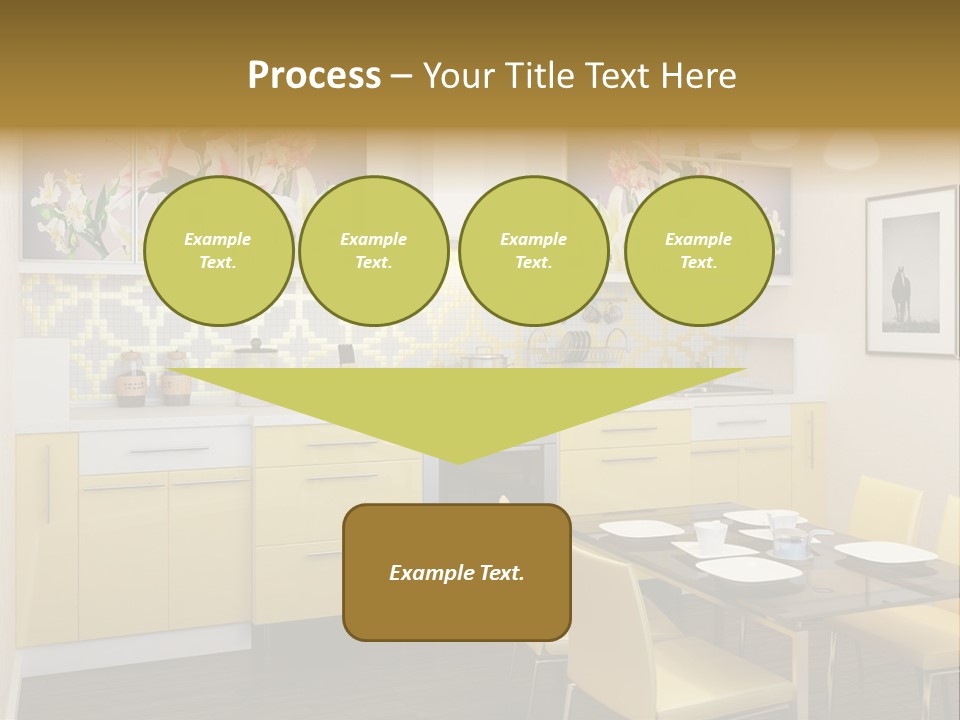 Process – Your Title Text Here

Example Text.

Example Text.

Example Text.

Example Text.

Example Text.